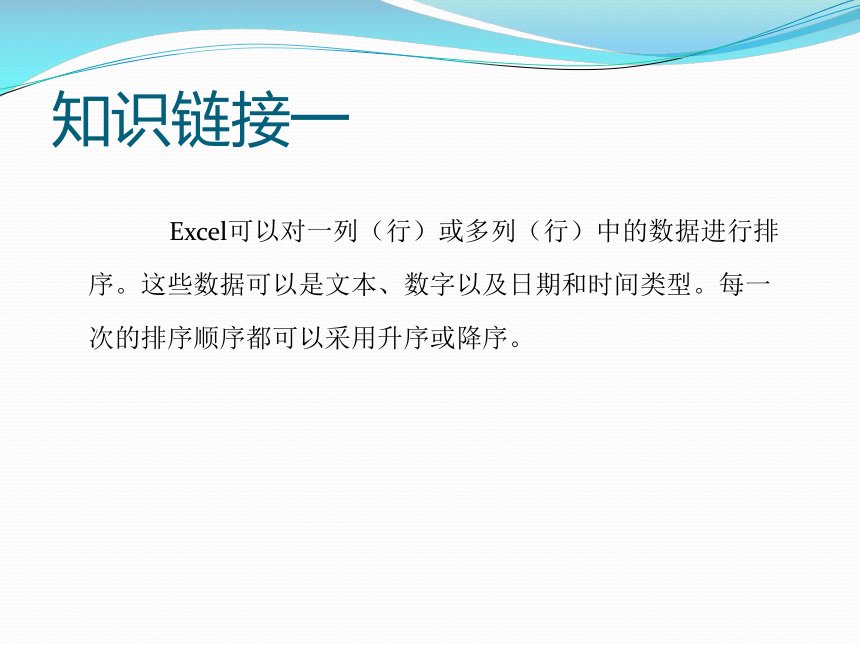 知识链接一

Excel可以对一列（行）或多列（行）中的数据进行排序。这些数据可以是文本、数字以及日期和时间类型。每一次的排序顺序都可以采用升序或降序。